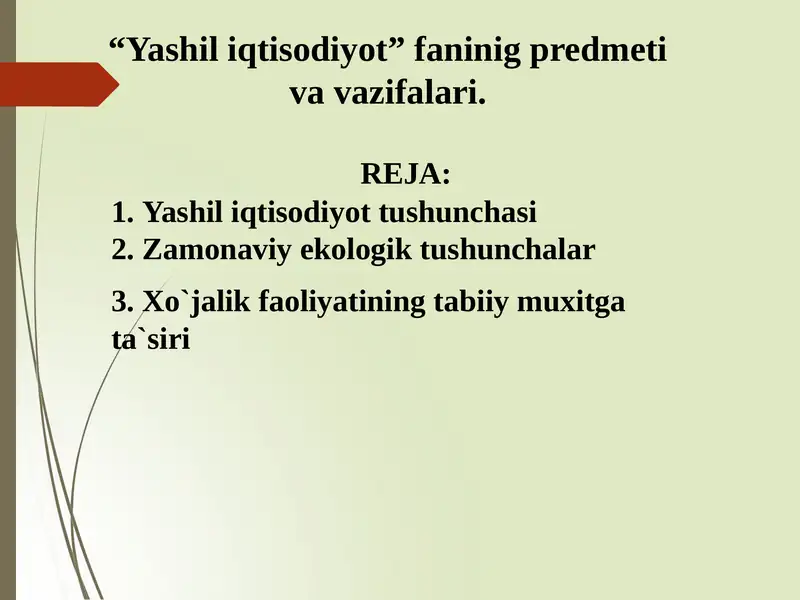 “Yashil iqtisodiyot” faninig predmeti va vazifalari.

REJA:
1. Yashil iqtisodiyot tushunchasi
2. Zamonaviy ekologik tushunchalar
3. Xo`jalik faoliyatining tabiiy muxitga ta`siri